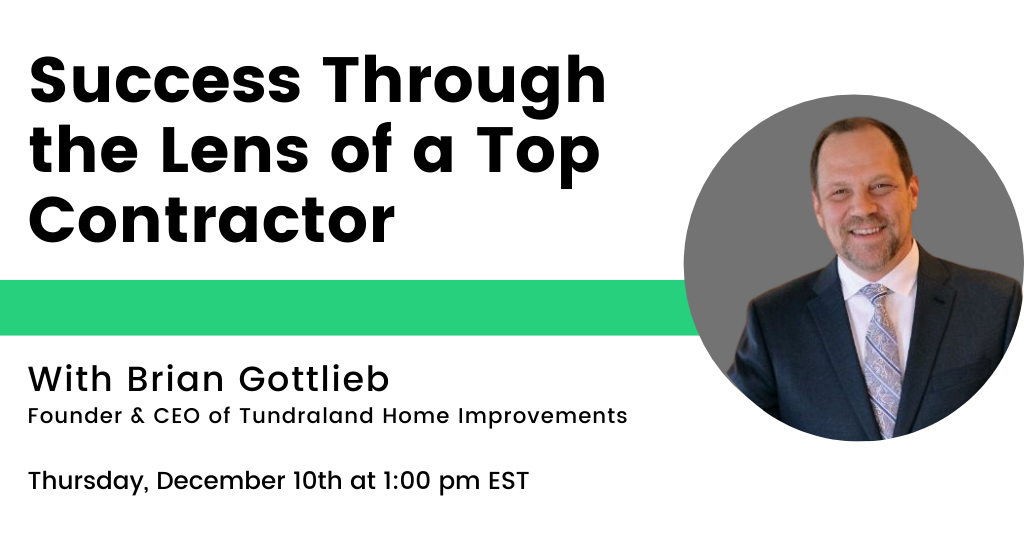 Success Through the Lens of a Top Contractor

With Brian Gottlieb
Founder & CEO of Tundraland Home Improvements

Thursday, December 10th at 1:00 pm EST